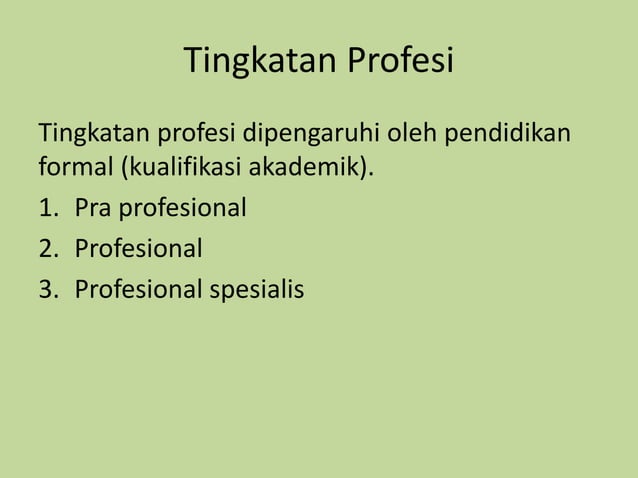 Tingkatan Profesi

Tingkatan profesi dipengaruhi oleh pendidikan formal (kualifikasi akademik).

1. Pra profesional
2. Profesional
3. Profesional spesialis